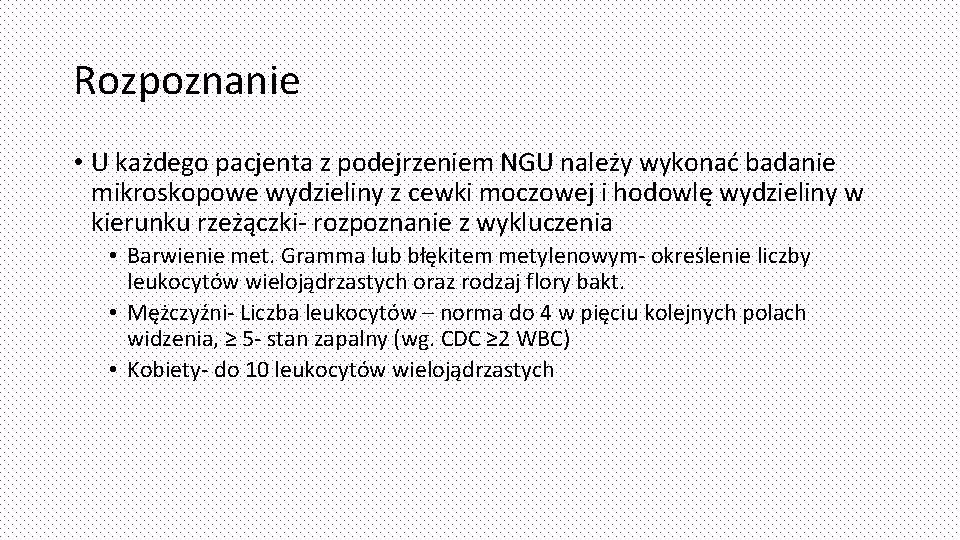 Rozpoznanie

• U każdego pacjenta z podejrzeniem NGU należy wykonać badanie mikroskopowe wydzieliny z cewki moczowej i hodowlę wydzieliny w kierunku rzeżączki- rozpoznanie z wykluczenia
  • Barwienie met. Gramma lub błękitem metylenowym- określenie liczby leukocytów wielojądrzastych oraz rodzaj flory bakt.
  • Mężczyźni- Liczba leukocytów – norma do 4 w pięciu kolejnych polach widzenia, ≥ 5- stan zapalny (wg. CDC ≥2 WBC)
  • Kobiety- do 10 leukocytów wielojądrzastych